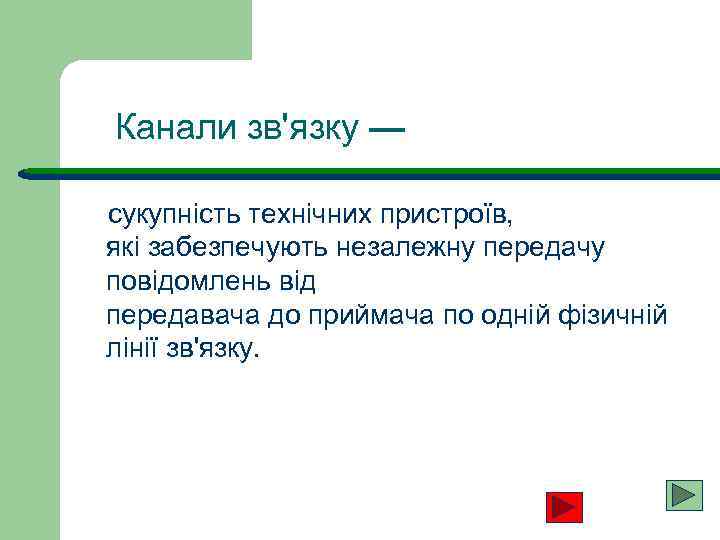 Канали зв'язку —

сукупність технічних пристроїв, які забезпечують незалежну передачу повідомлень від передавача до приймача по одній фізичній лінії зв'язку.